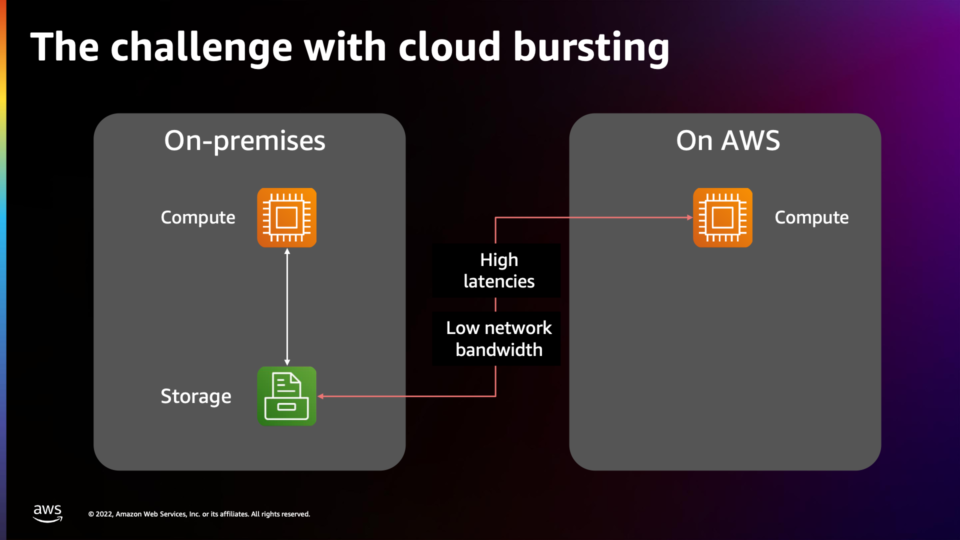 The challenge with cloud bursting

On-premises

Compute

Storage

High latencies

Low network bandwidth

On AWS

Compute

aws

© 2022, Amazon Web Services, Inc. or its affiliates. All rights reserved.